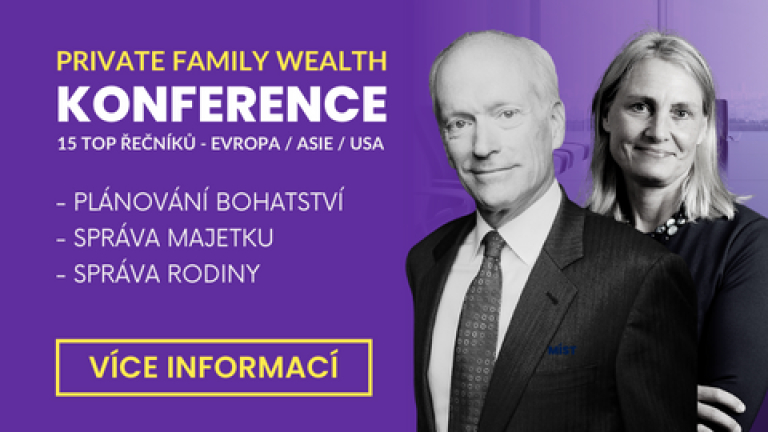 PRIVATE FAMILY WEALTH
KONFERENCE
15 TOP ŘEČNÍKŮ - EVROPA / ASIE / USA

- PLÁNOVÁNÍ BOHATSTVÍ
- SPRÁVA MAJETKU
- SPRÁVA RODINY

VÍCE INFORMACÍ

MÍST